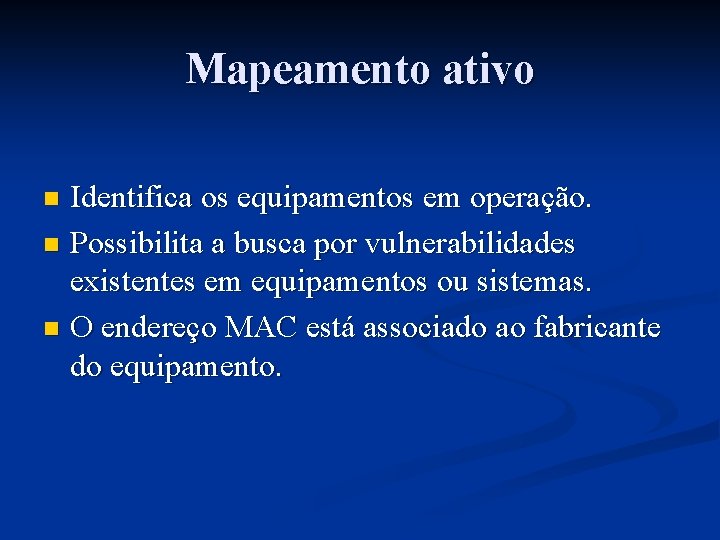 Mapeamento ativo

- Identifica os equipamentos em operação.
- Possibilita a busca por vulnerabilidades existentes em equipamentos ou sistemas.
- O endereço MAC está associado ao fabricante do equipamento.